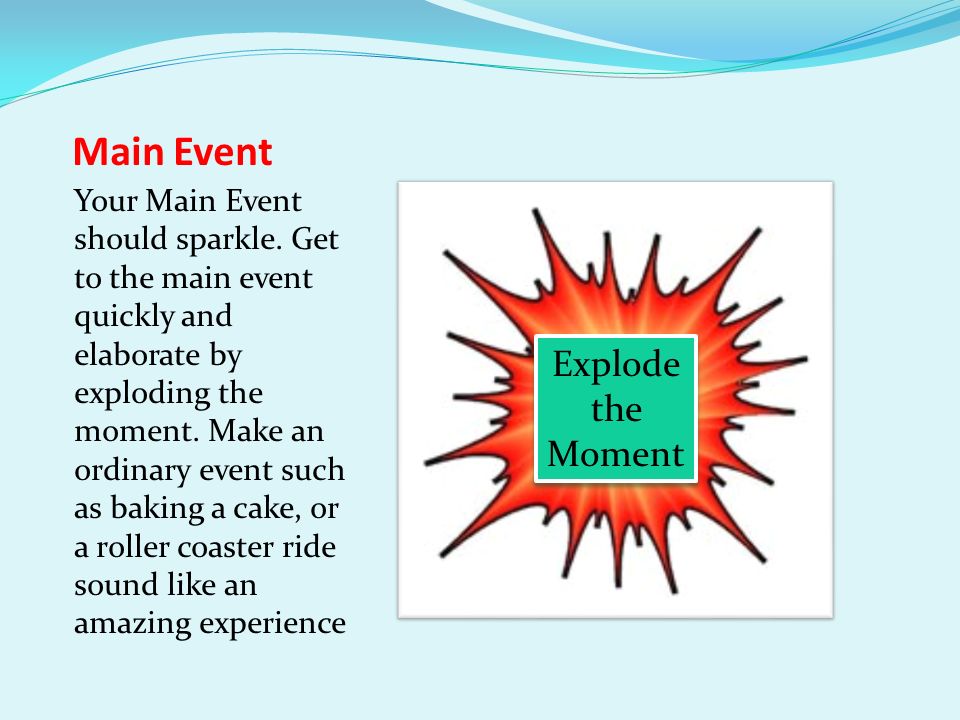 Main Event

Your Main Event should sparkle. Get to the main event quickly and elaborate by exploding the moment. Make an ordinary event such as baking a cake, or a roller coaster ride sound like an amazing experience

Explode the Moment